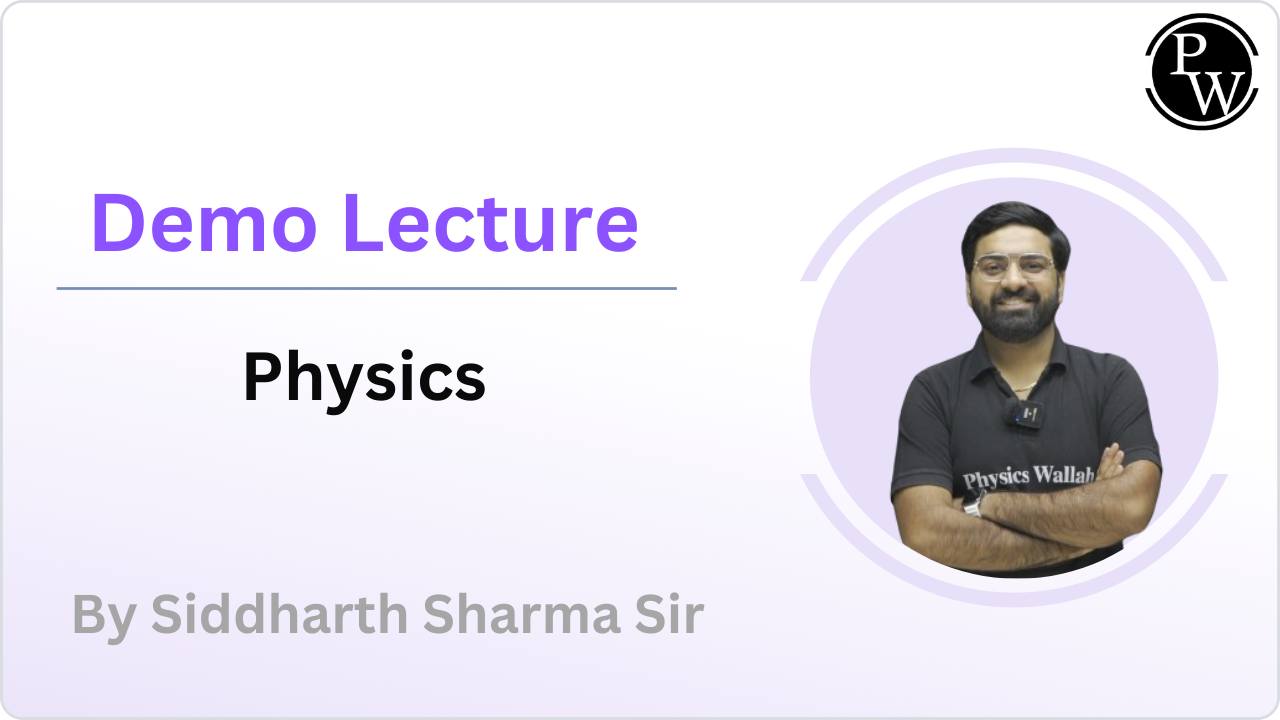 PW

Demo Lecture

Physics

Physics Wallah

By Siddharth Sharma Sir